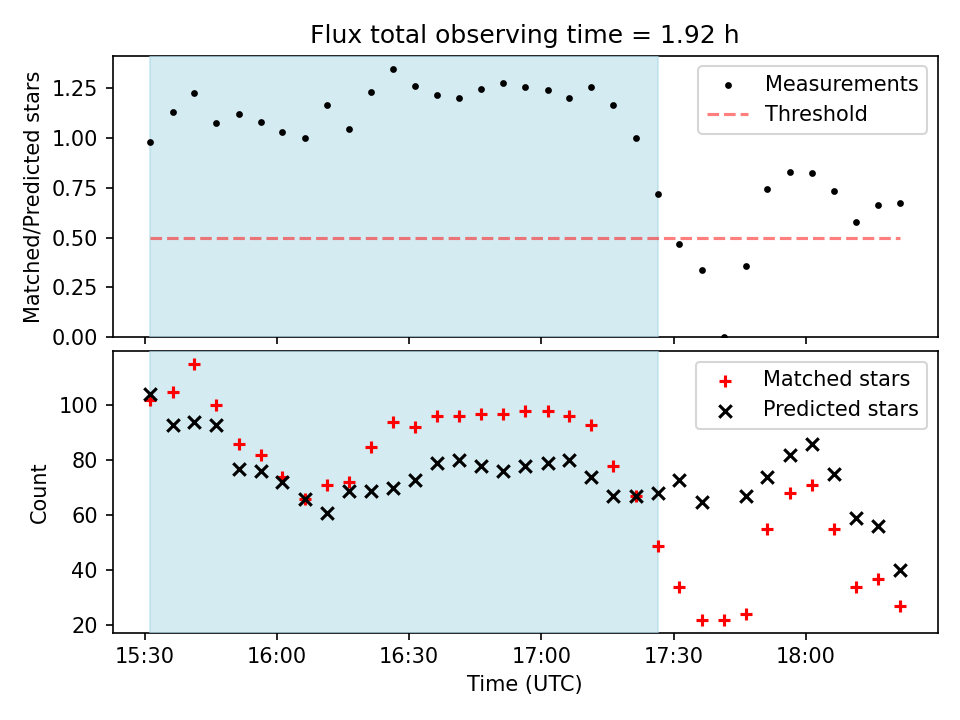 Flux total observing time = 1.92 h

Matched/Predicted stars

1.25
1.00
0.75
0.50
0.25
0.00

Measurements
Threshold

Count

100
80
60
40
20

Matched stars
Predicted stars

15:30 16:00 16:30 17:00 17:30 18:00

Time (UTC)